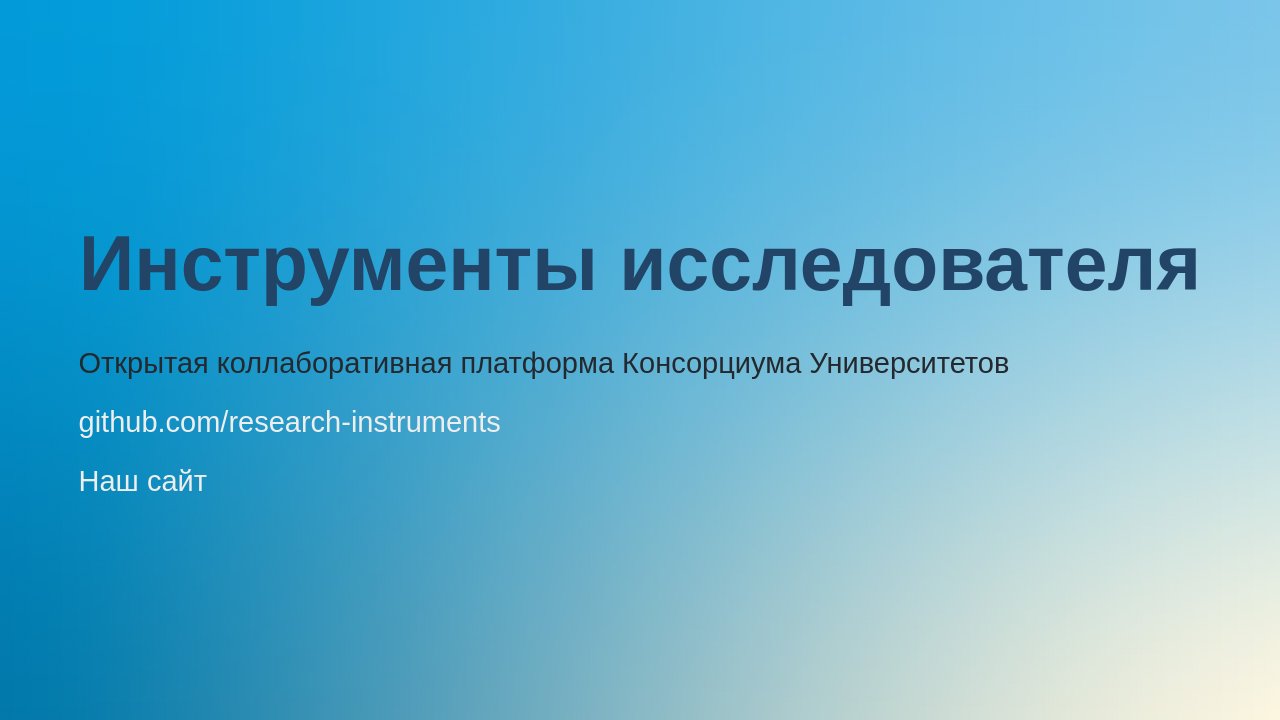 Инструменты исследователя

Открытая коллаборативная платформа Консорциума Университетов

github.com/research-instruments

Наш сайт